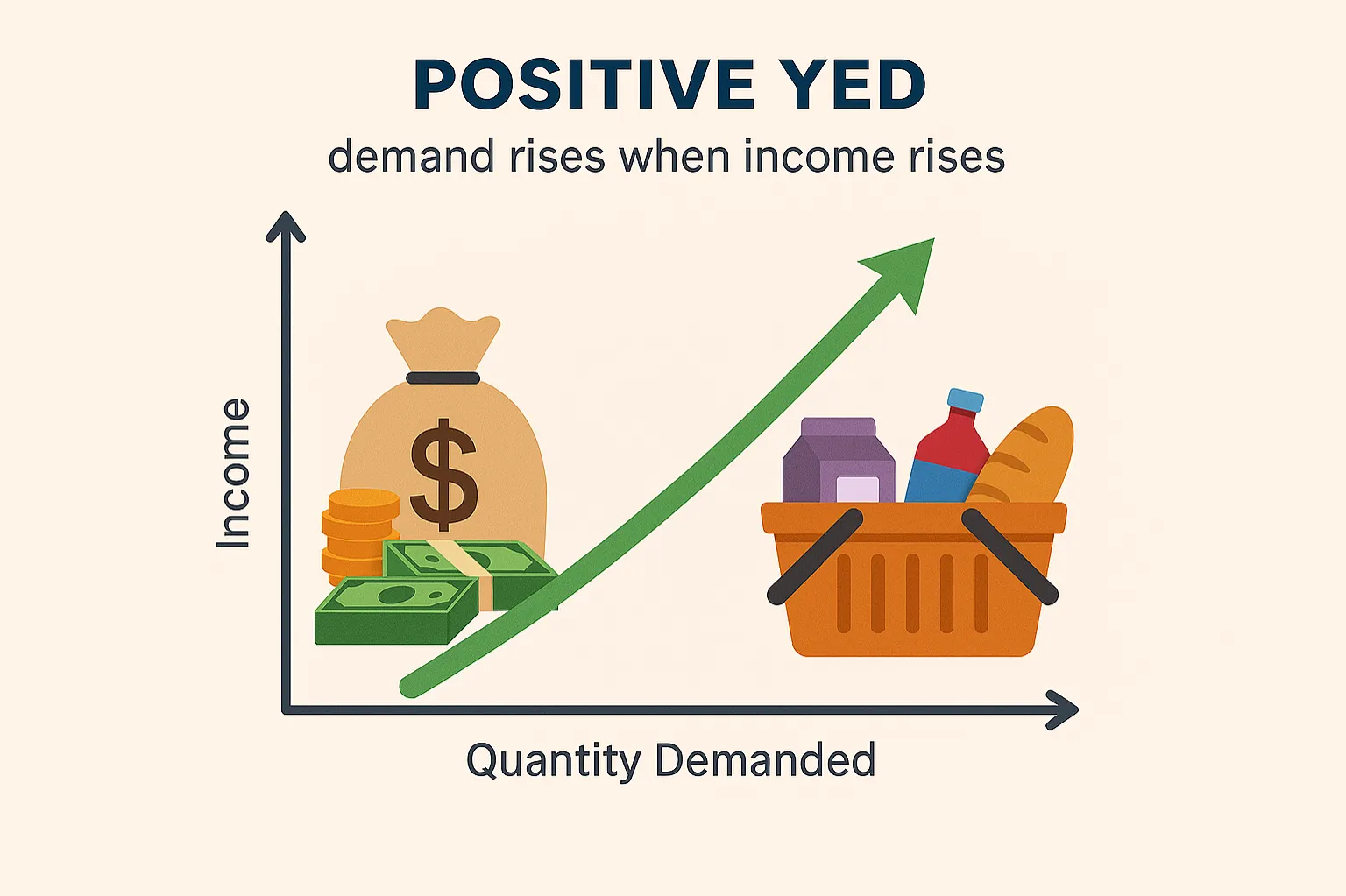 POSITIVE YED

demand rises when income rises

Income

$

Quantity Demanded